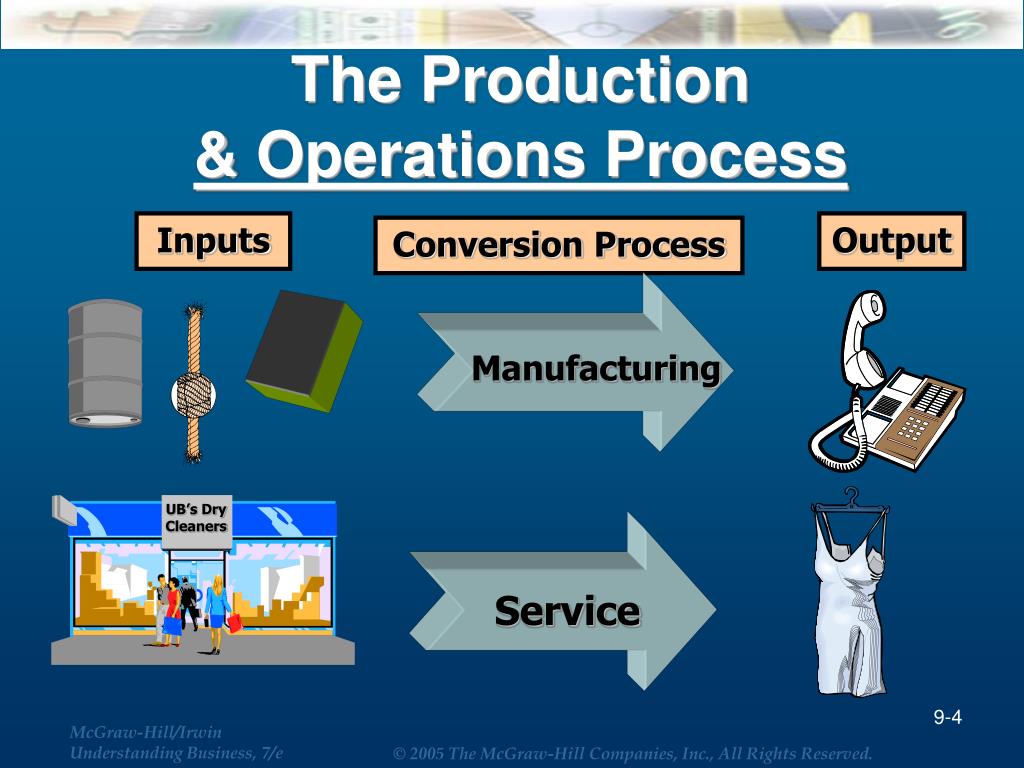 The Production
& Operations Process

Inputs

Conversion Process

Output

Manufacturing

UB's Dry Cleaners

Service

9-4

McGraw-Hill/Irwin
Understanding Business, 7/e

© 2005 The McGraw-Hill Companies, Inc., All Rights Reserved.